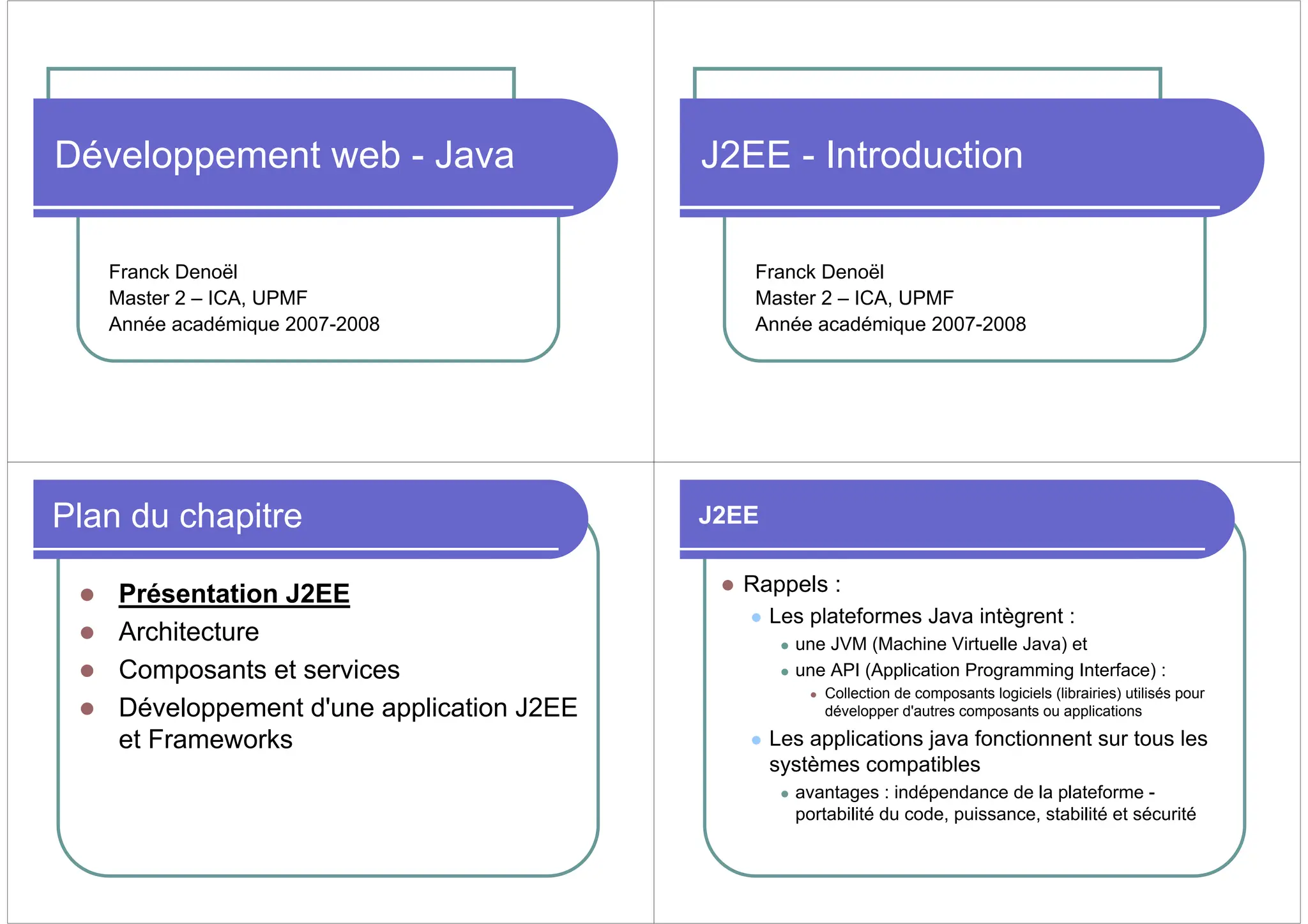 Développement web - Java

Franck Denoël
Master 2 – ICA, UPMF
Année académique 2007-2008

J2EE - Introduction

Franck Denoël
Master 2 – ICA, UPMF
Année académique 2007-2008

Plan du chapitre

- Présentation J2EE
- Architecture
- Composants et services
- Développement d'une application J2EE et Frameworks

J2EE

- Rappels :
  - Les plateformes Java intègrent :
    - une JVM (Machine Virtuelle Java) et
    - une API (Application Programming Interface) :
      - Collection de composants logiciels (librairies) utilisés pour développer d'autres composants ou applications
  - Les applications java fonctionnent sur tous les systèmes compatibles
    - avantages : indépendance de la plateforme - portabilité du code, puissance, stabilité et sécurité